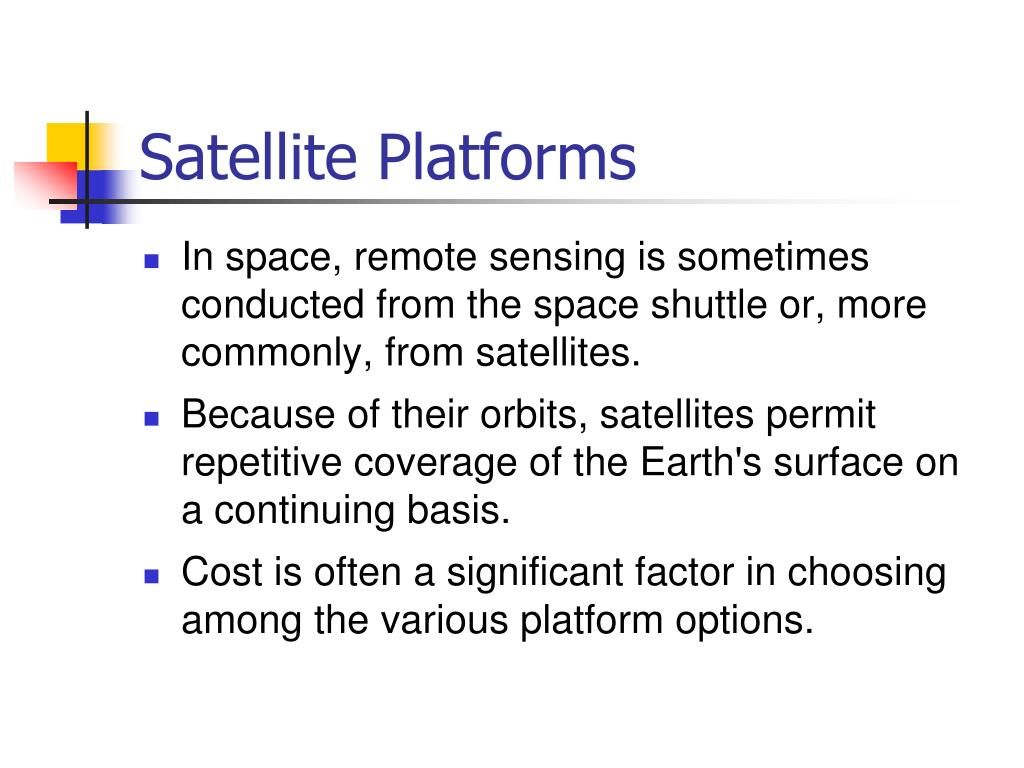 Satellite Platforms

- In space, remote sensing is sometimes conducted from the space shuttle or, more commonly, from satellites.
- Because of their orbits, satellites permit repetitive coverage of the Earth's surface on a continuing basis.
- Cost is often a significant factor in choosing among the various platform options.